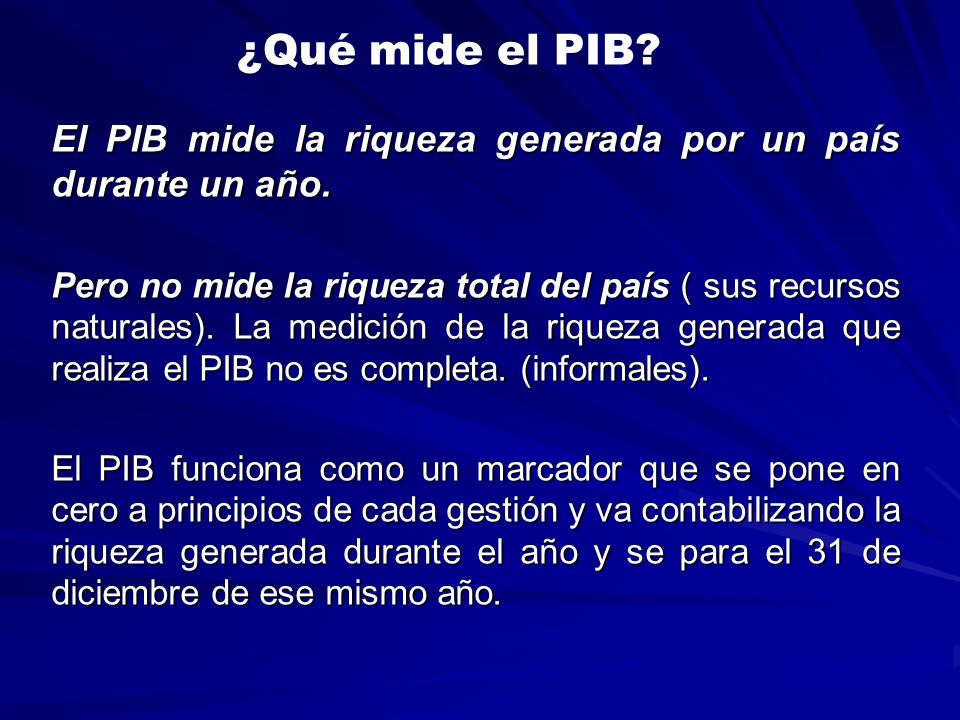 ¿Qué mide el PIB?

El PIB mide la riqueza generada por un país durante un año.

Pero no mide la riqueza total del país ( sus recursos naturales). La medición de la riqueza generada que realiza el PIB no es completa. (informales).

El PIB funciona como un marcador que se pone en cero a principios de cada gestión y va contabilizando la riqueza generada durante el año y se para el 31 de diciembre de ese mismo año.